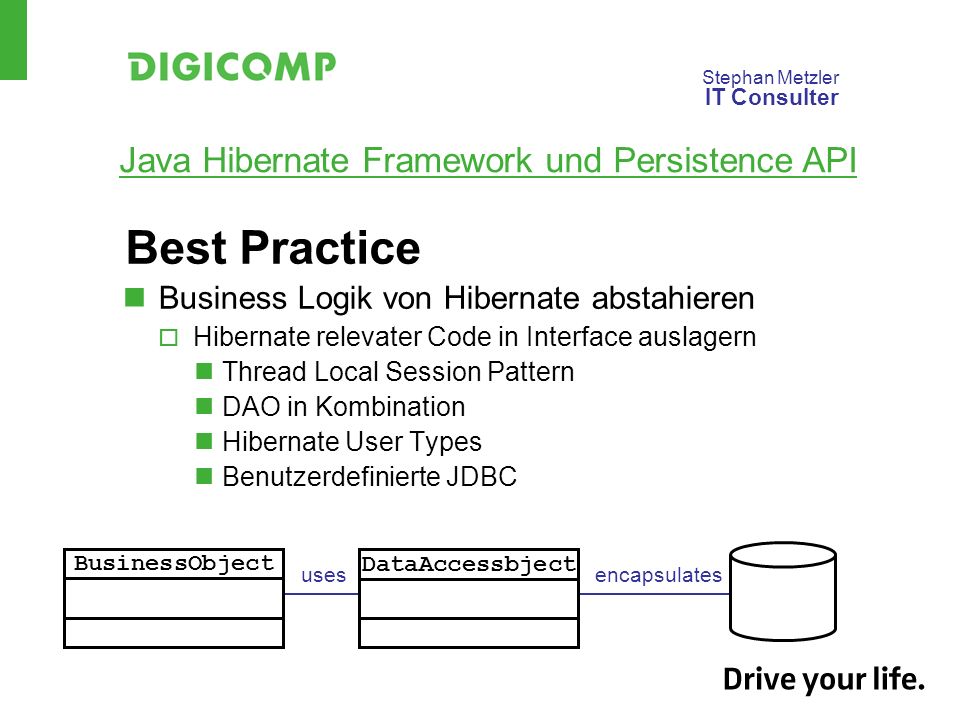 DIGICOMP

Stephan Metzler
IT Consulter

Java Hibernate Framework und Persistence API

Best Practice

Business Logik von Hibernate abstahieren

Hibernate relevater Code in Interface auslagern

Thread Local Session Pattern

DAO in Kombination

Hibernate User Types

Benutzerdefinierte JDBC

BusinessObject

uses

DataAccessbject

encapsulates

Drive your life.